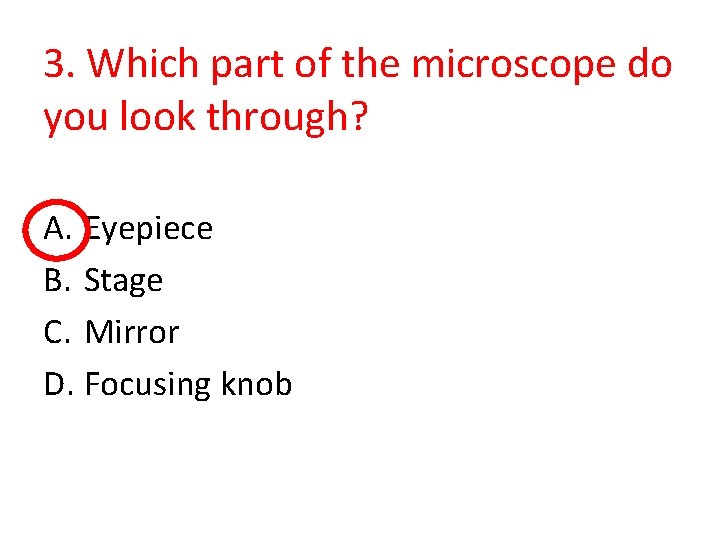 3. Which part of the microscope do you look through?

A. Eyepiece
B. Stage
C. Mirror
D. Focusing knob